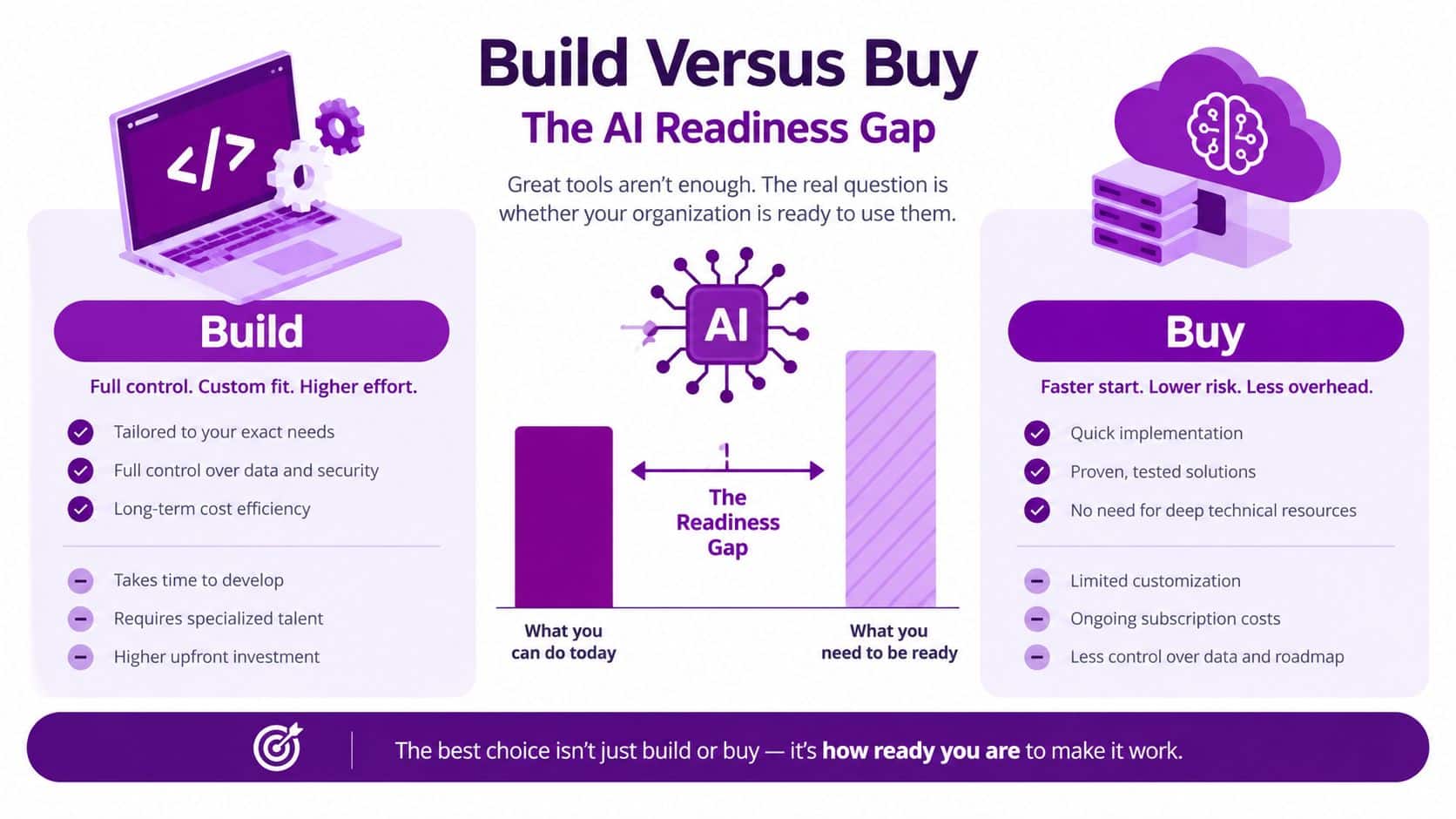 Build Versus Buy

The AI Readiness Gap

Great tools aren't enough. The real question is whether your organization is ready to use them.

</>

Build

Full control. Custom fit. Higher effort.

Tailored to your exact needs

Full control over data and security

Long-term cost efficiency

Takes time to develop

Requires specialized talent

Higher upfront investment

AI

The Readiness Gap

What you can do today

What you need to be ready

Buy

Faster start. Lower risk. Less overhead.

Quick implementation

Proven, tested solutions

No need for deep technical resources

Limited customization

Ongoing subscription costs

Less control over data and roadmap

The best choice isn't just build or buy — it's how ready you are to make it work.